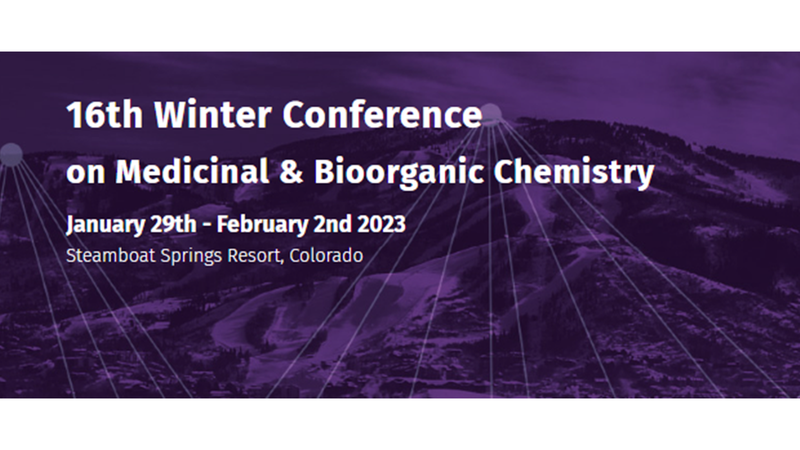 16th Winter Conference
on Medicinal & Bioorganic Chemistry

January 29th - February 2nd 2023

Steamboat Springs Resort, Colorado